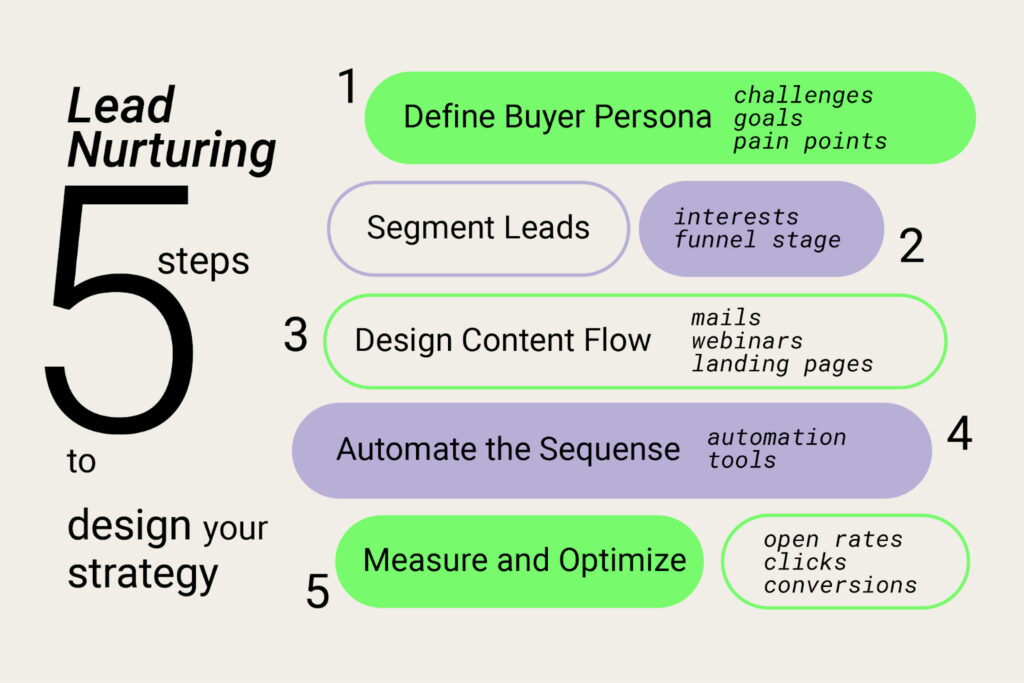 Lead Nurturing

5 steps to design your strategy

1 Define Buyer Persona challenges goals pain points

Segment Leads interests funnel stage 2

3 Design Content Flow mails webinars landing pages

Automate the Sequense automation tools 4

5 Measure and Optimize open rates clicks conversions